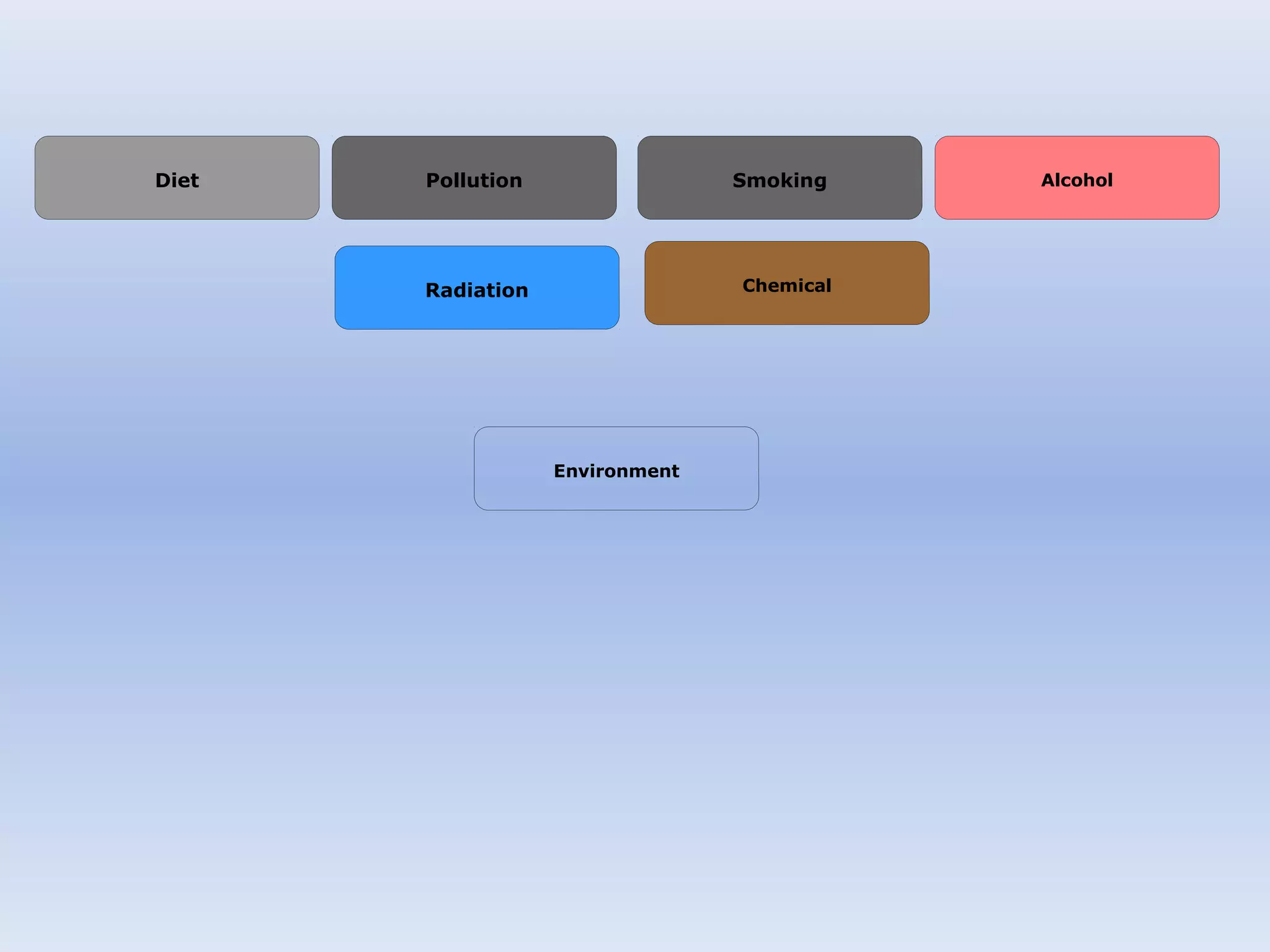 Diet

Pollution

Smoking

Alcohol

Radiation

Chemical

Environment